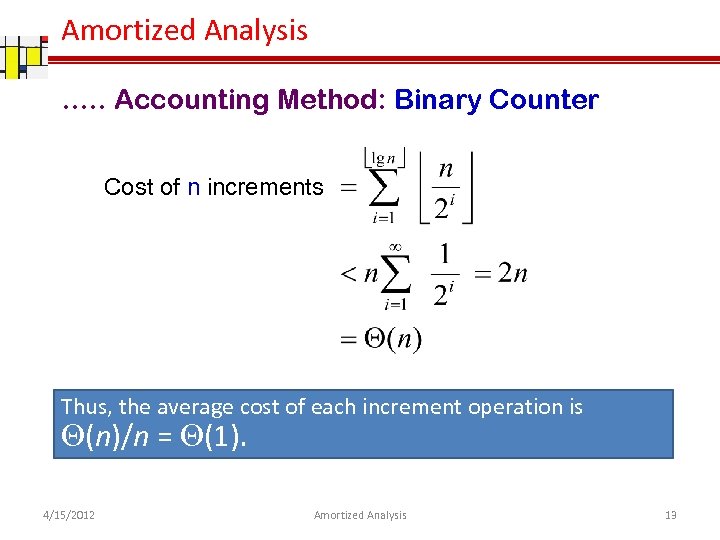 Amortized Analysis

….. Accounting Method: Binary Counter

Cost of n increments $= \sum_{i=1}^{\lfloor \lg n \rfloor} \left\lfloor \frac{n}{2^i} \right\rfloor$

$< n \sum_{i=1}^{\infty} \frac{1}{2^i} = 2n$

$= \Theta(n)$

Thus, the average cost of each increment operation is $\Theta(n)/n = \Theta(1)$.

4/15/2012 Amortized Analysis 13